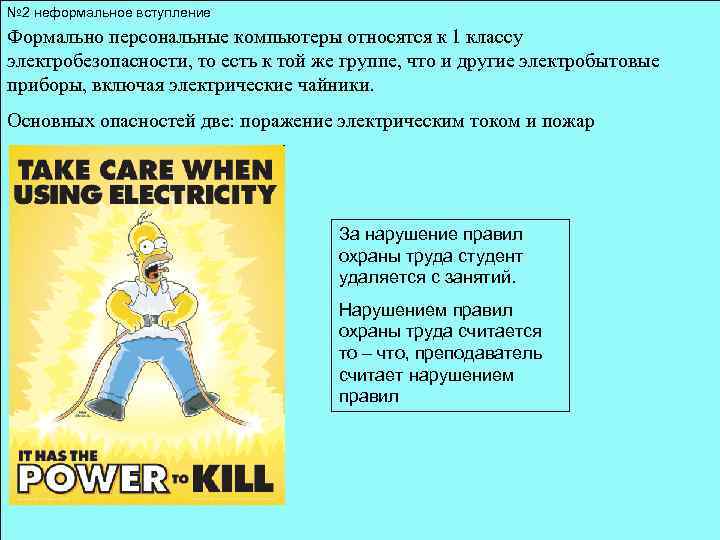 №2 неформальное вступление

Формально персональные компьютеры относятся к 1 классу электробезопасности, то есть к той же группе, что и другие электробытовые приборы, включая электрические чайники.

Основных опасностей две: поражение электрическим током и пожар

TAKE CARE WHEN USING ELECTRICITY

IT HAS THE POWER TO KILL

За нарушение правил охраны труда студент удаляется с занятий.

Нарушением правил охраны труда считается то – что, преподаватель считает нарушением правил